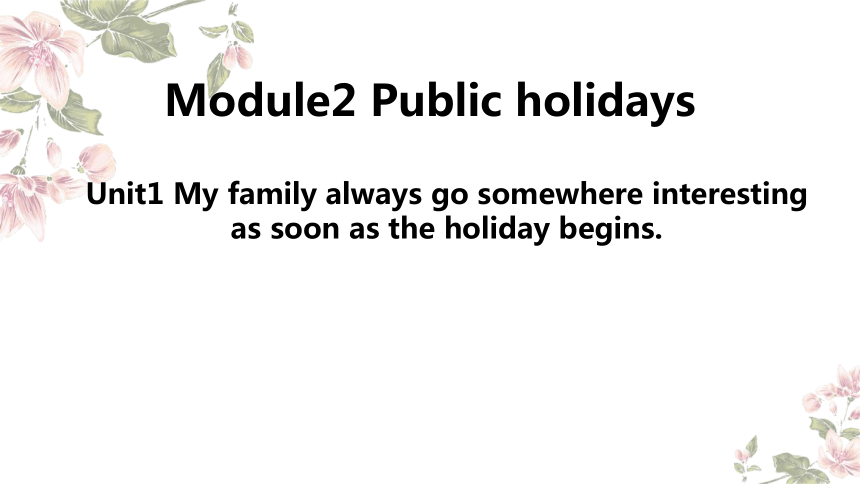 Module2 Public holidays

Unit1 My family always go somewhere interesting as soon as the holiday begins.